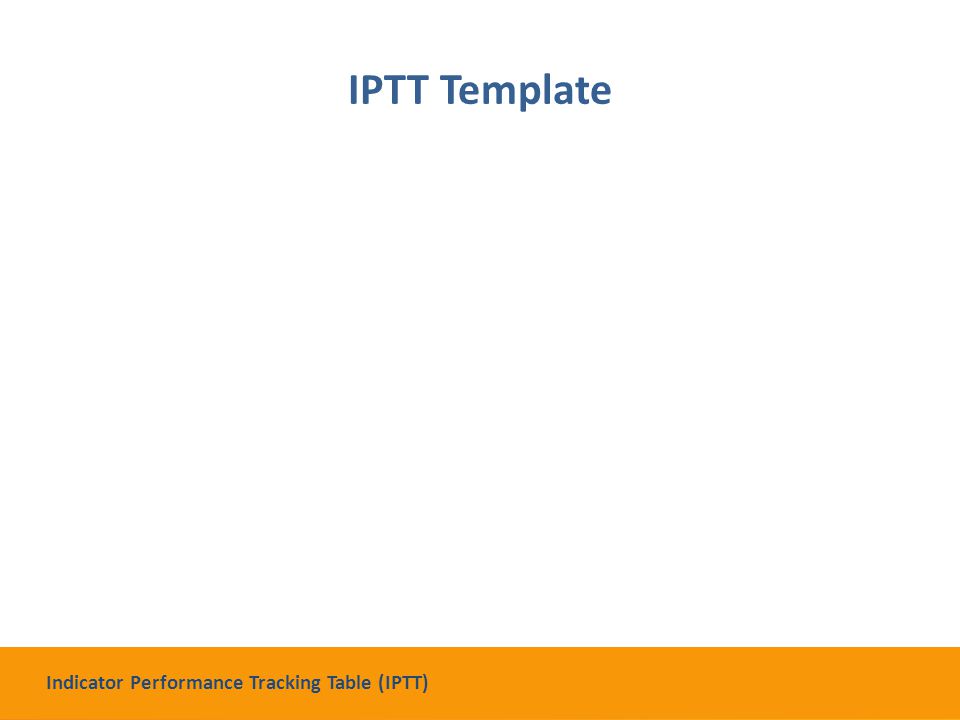 IPTT Template

Indicator Performance Tracking Table (IPTT)